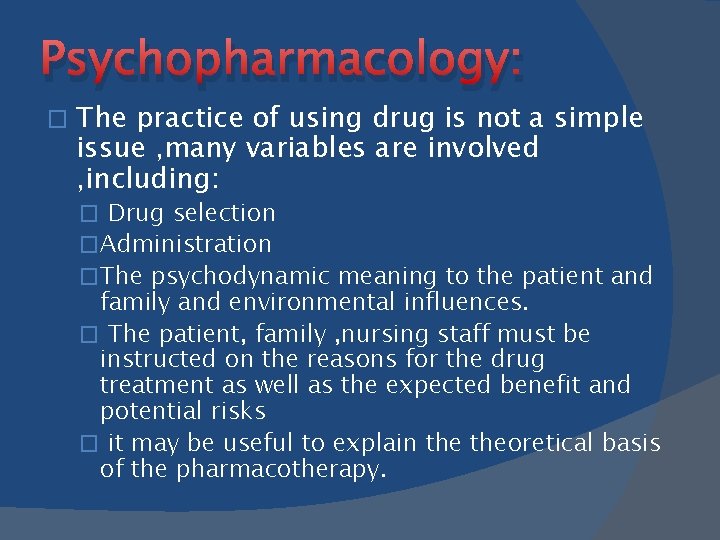 Psychopharmacology:

□ The practice of using drug is not a simple issue ,many variables are involved ,including:

□ Drug selection

□Administration

□The psychodynamic meaning to the patient and family and environmental influences.

□ The patient, family ,nursing staff must be instructed on the reasons for the drug treatment as well as the expected benefit and potential risks

□ it may be useful to explain the theoretical basis of the pharmacotherapy.